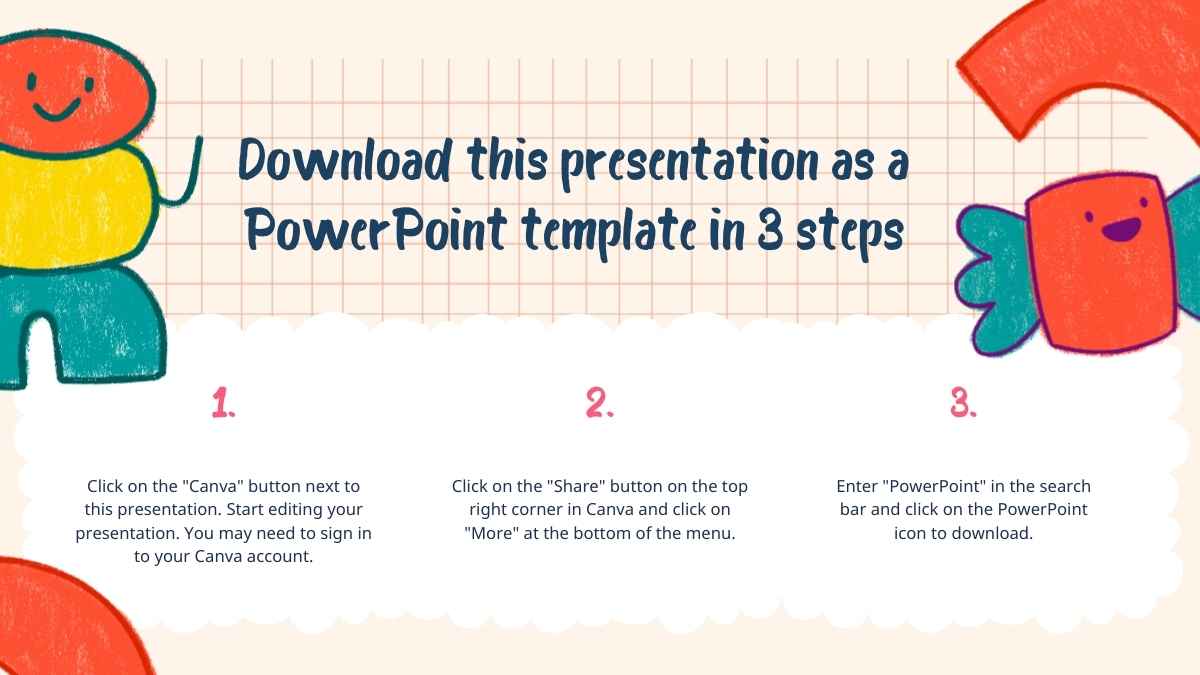 Download this presentation as a PowerPoint template in 3 steps

1.

Click on the "Canva" button next to this presentation. Start editing your presentation. You may need to sign in to your Canva account.

2.

Click on the "Share" button on the top right corner in Canva and click on "More" at the bottom of the menu.

3.

Enter "PowerPoint" in the search bar and click on the PowerPoint icon to download.